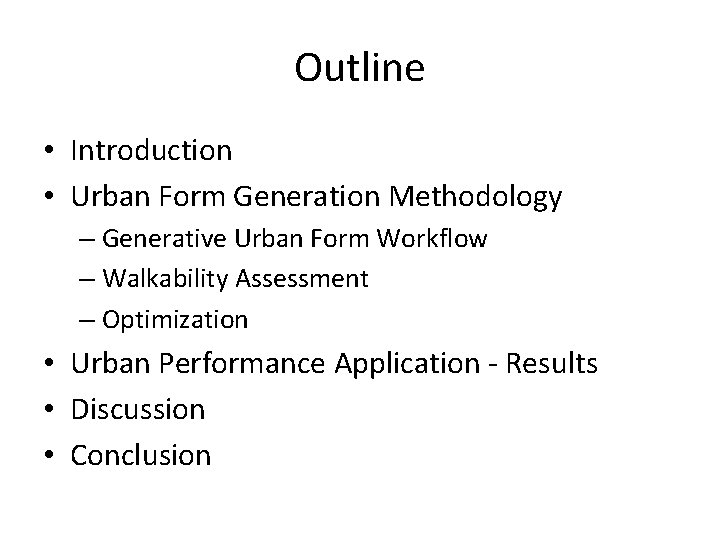 Outline

• Introduction
• Urban Form Generation Methodology
– Generative Urban Form Workflow
– Walkability Assessment
– Optimization
• Urban Performance Application - Results
• Discussion
• Conclusion